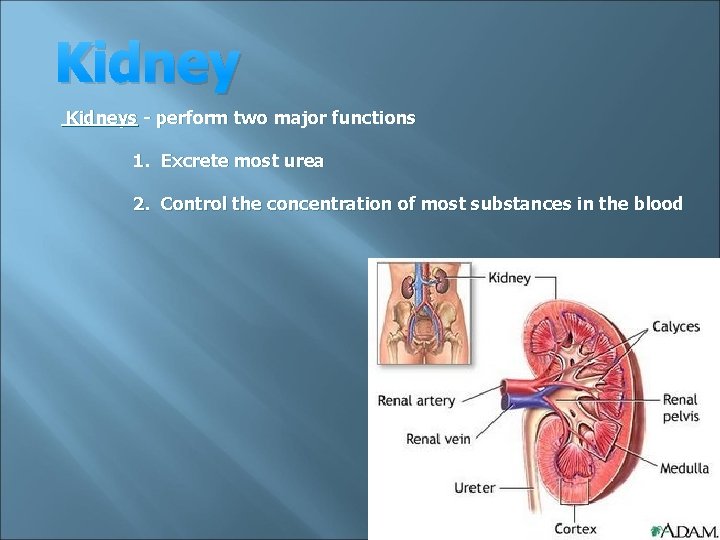 Kidney

Kidneys - perform two major functions

1. Excrete most urea

2. Control the concentration of most substances in the blood

Kidney
Calyces
Renal artery
Renal pelvis
Renal vein
Medulla
Ureter
Cortex
A.D.A.M.